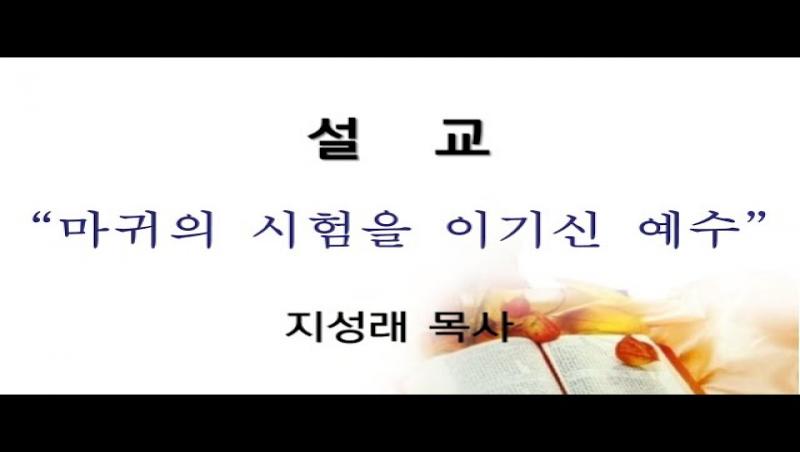 설 교

“마귀의 시험을 이기신 예수”

지성래 목사